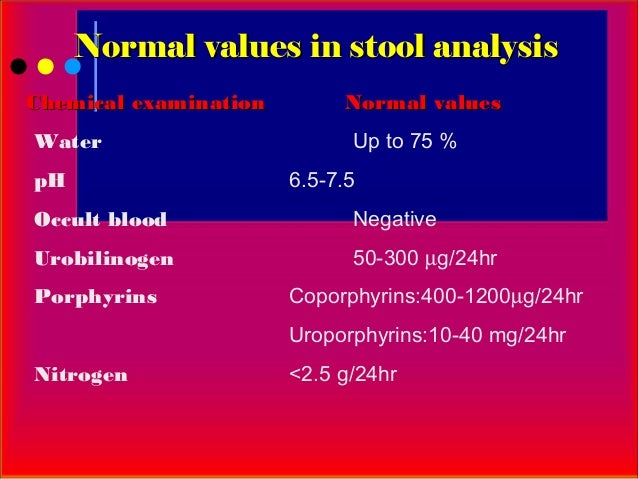 Normal values in stool analysis

| Chemical examination | Normal values |
|---|---|
| Water | Up to 75 % |
| pH | 6.5-7.5 |
| Occult blood | Negative |
| Urobilinogen | 50-300 µg/24hr |
| Porphyrins | Coporphyrins:400-1200µg/24hr |
| | Uroporphyrins:10-40 mg/24hr |
| Nitrogen | <2.5 g/24hr |